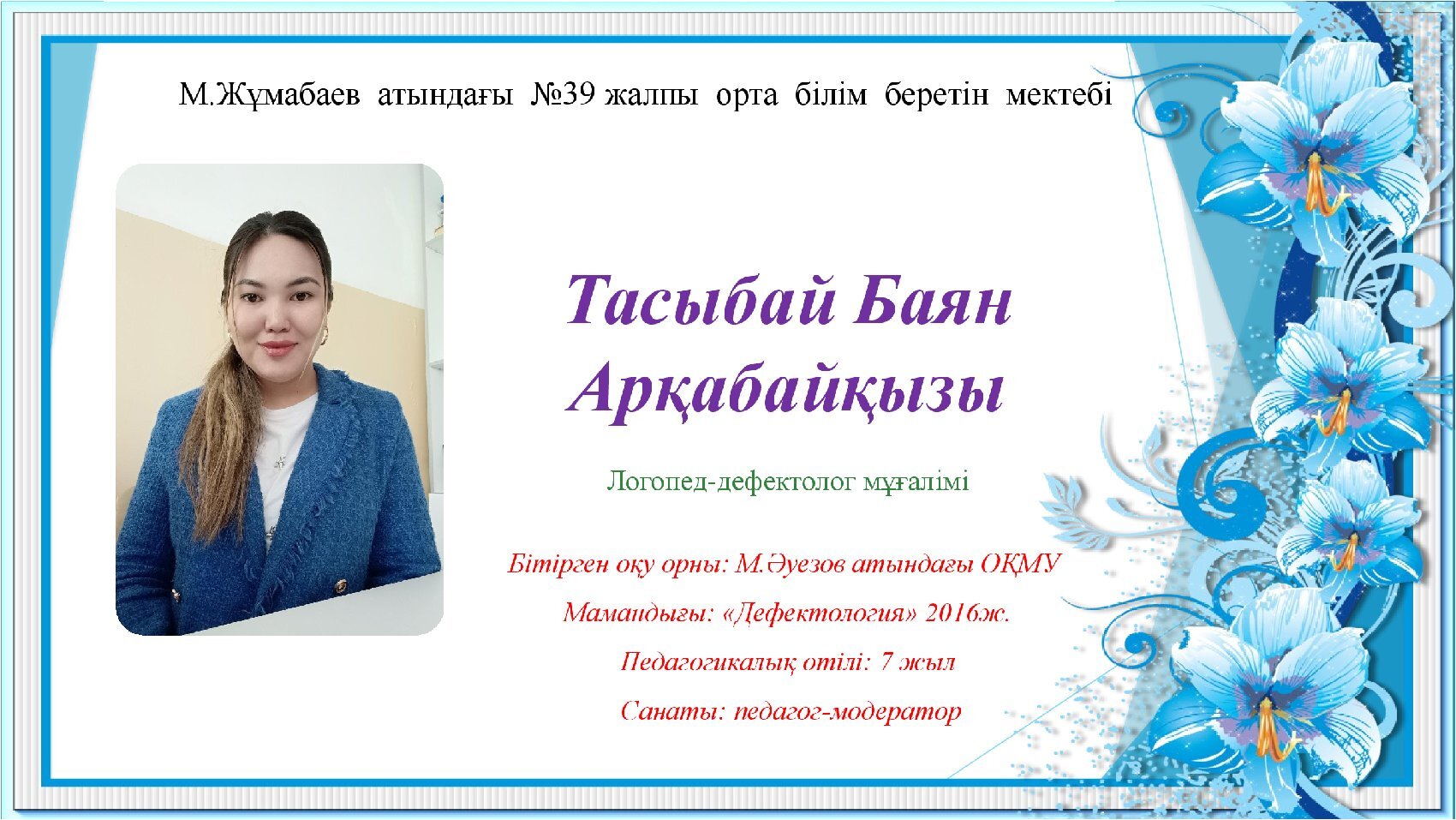 М.Жұмабаев атындағы №39 жалпы орта білім беретін мектебі

Тасыбай Баян Арқабайқызы

Логопед-дефектолог мұғалімі

Бітірген оқу орны: М.Әуезов атындағы ОҚМУ

Мамандығы: «Дефектология» 2016ж.

Педагогикалық өтілі: 7 жыл

Санаты: педагог-модератор